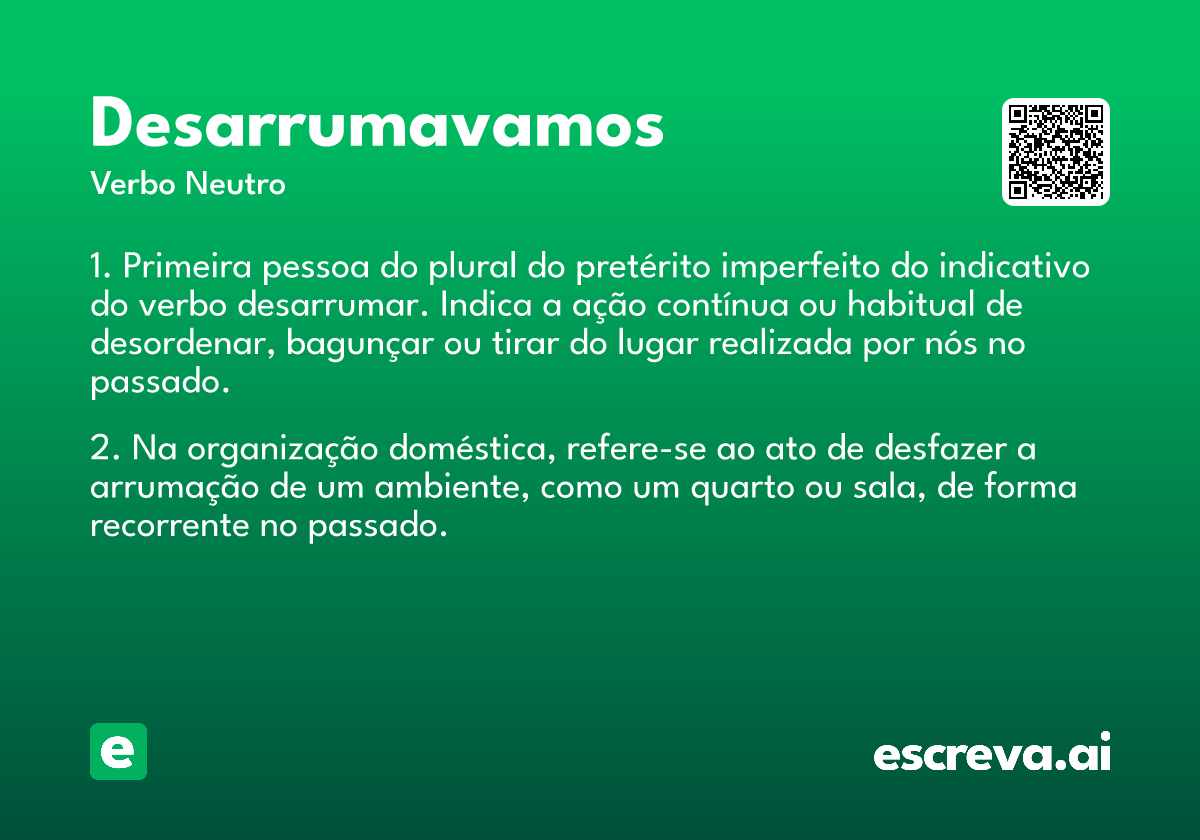 Desarrumavamos

Verbo Neutro

1. Primeira pessoa do plural do pretérito imperfeito do indicativo do verbo desarrumar. Indica a ação contínua ou habitual de desordenar, bagunçar ou tirar do lugar realizada por nós no passado.

2. Na organização doméstica, refere-se ao ato de desfazer a arrumação de um ambiente, como um quarto ou sala, de forma recorrente no passado.

e

escreva.ai